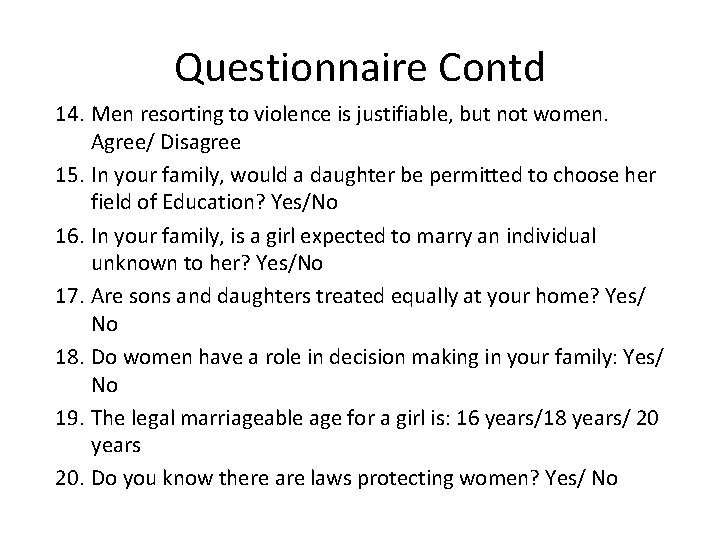 Questionnaire Contd

14. Men resorting to violence is justifiable, but not women. Agree/ Disagree
15. In your family, would a daughter be permitted to choose her field of Education? Yes/No
16. In your family, is a girl expected to marry an individual unknown to her? Yes/No
17. Are sons and daughters treated equally at your home? Yes/ No
18. Do women have a role in decision making in your family: Yes/ No
19. The legal marriageable age for a girl is: 16 years/18 years/ 20 years
20. Do you know there are laws protecting women? Yes/ No